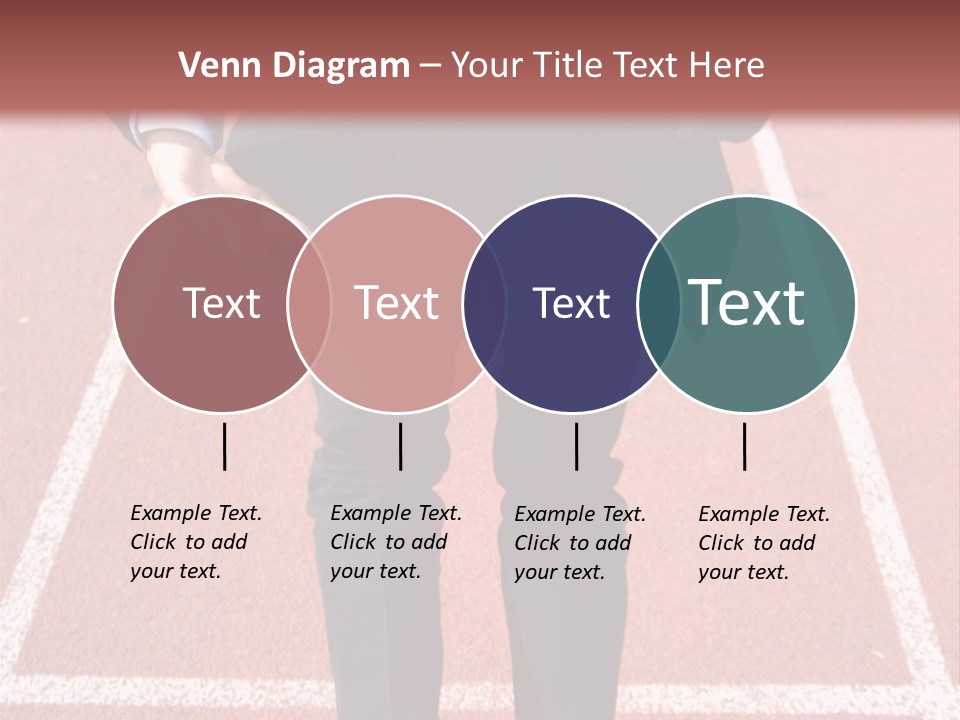 Venn Diagram – Your Title Text Here

Text

Text

Text

Text

Example Text. Click to add your text.

Example Text. Click to add your text.

Example Text. Click to add your text.

Example Text. Click to add your text.